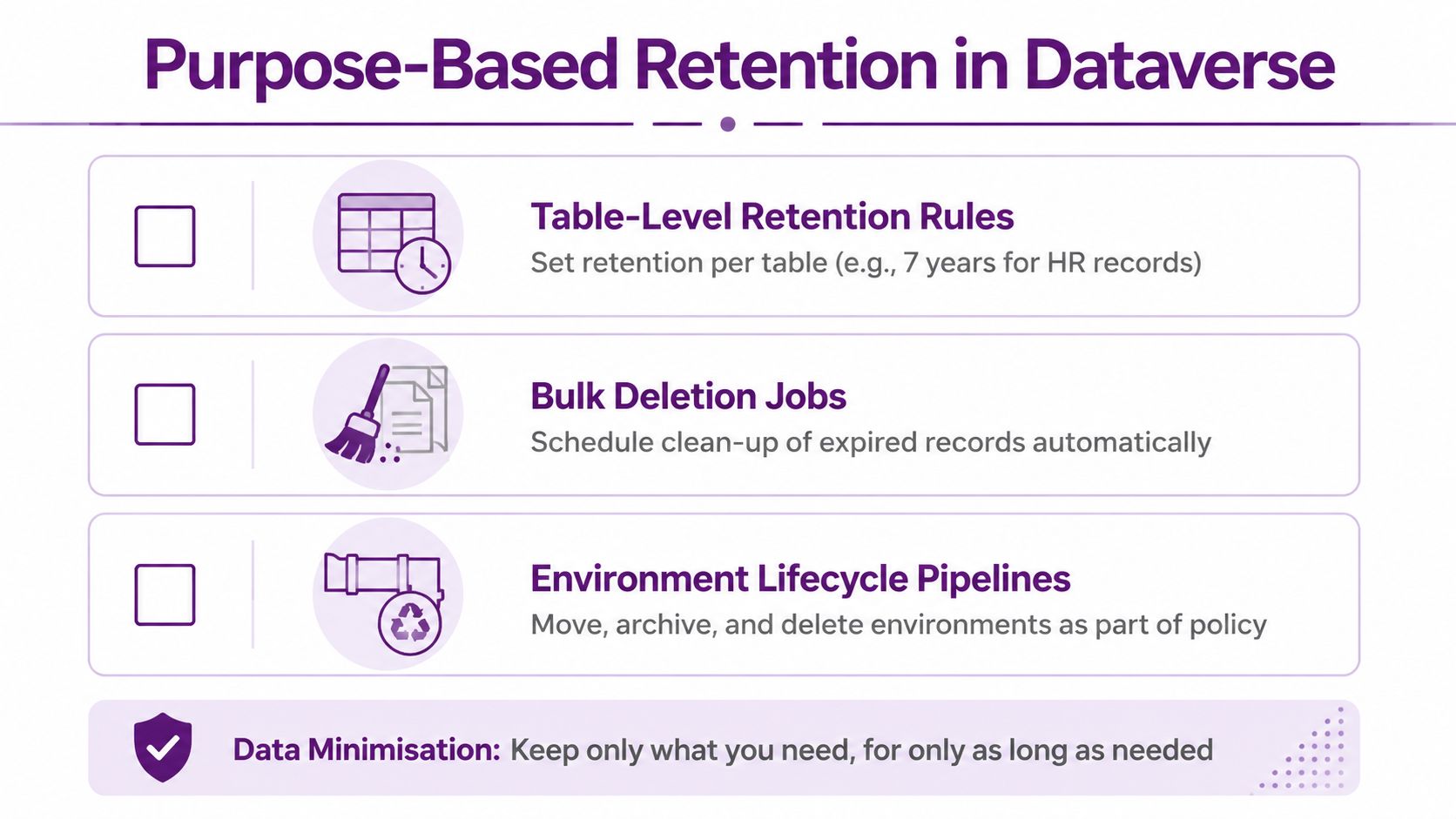 Purpose-Based Retention in Dataverse

Table-Level Retention Rules
Set retention per table (e.g., 7 years for HR records)

Bulk Deletion Jobs
Schedule clean-up of expired records automatically

Environment Lifecycle Pipelines
Move, archive, and delete environments as part of policy

Data Minimisation: Keep only what you need, for only as long as needed